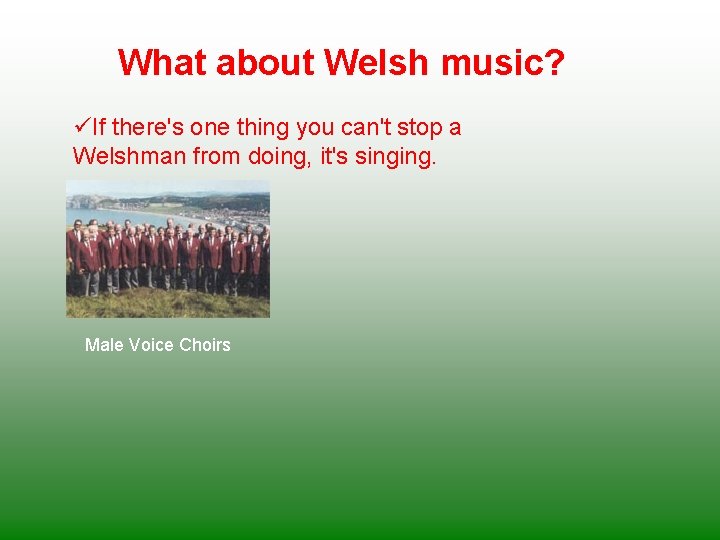 What about Welsh music?

✓If there's one thing you can't stop a Welshman from doing, it's singing.

Male Voice Choirs